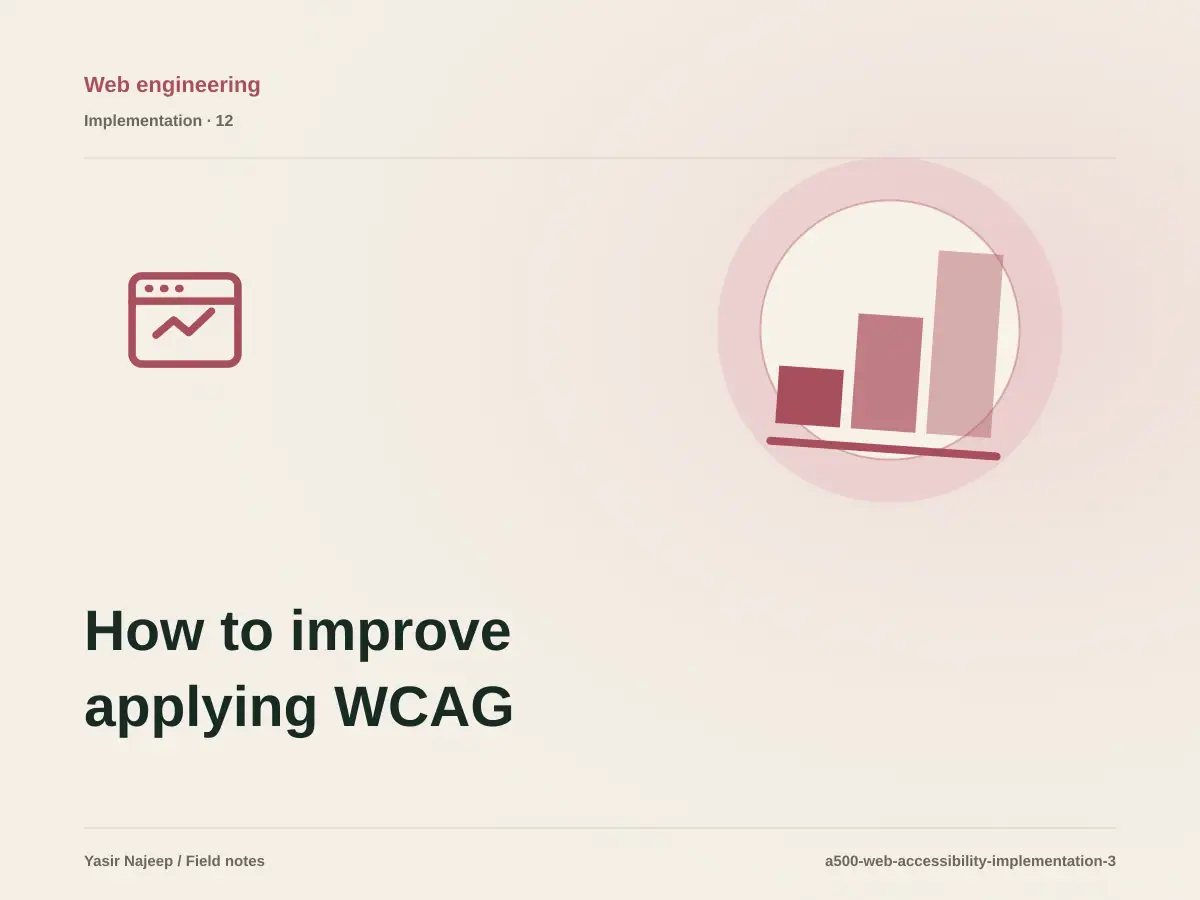 Web engineering
Implementation · 12

How to improve applying WCAG

Yasir Najeep / Field notes
a500-web-accessibility-implementation-3